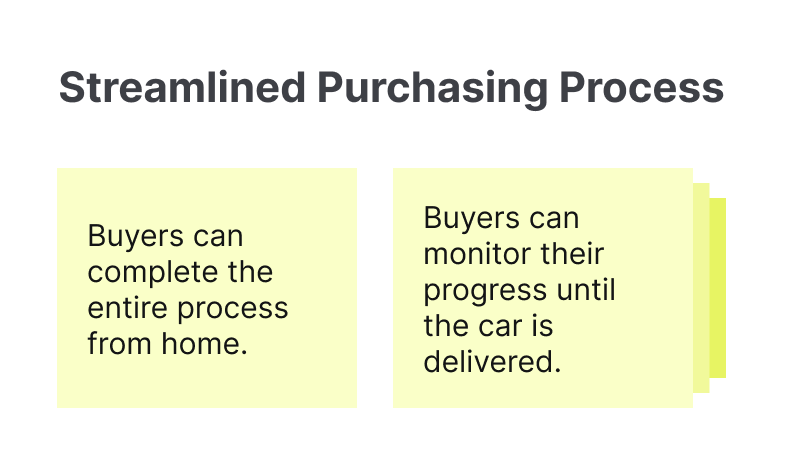 Streamlined Purchasing Process

Buyers can complete the entire process from home.

Buyers can monitor their progress until the car is delivered.